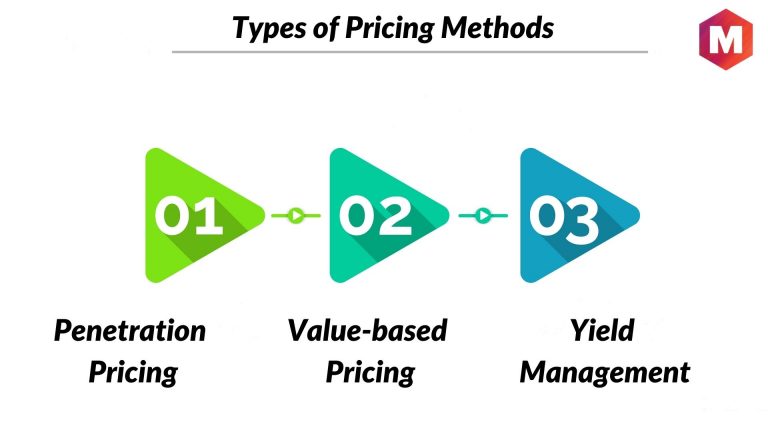 Types of Pricing Methods

M

01

02

03

Penetration Pricing

Value-based Pricing

Yield Management